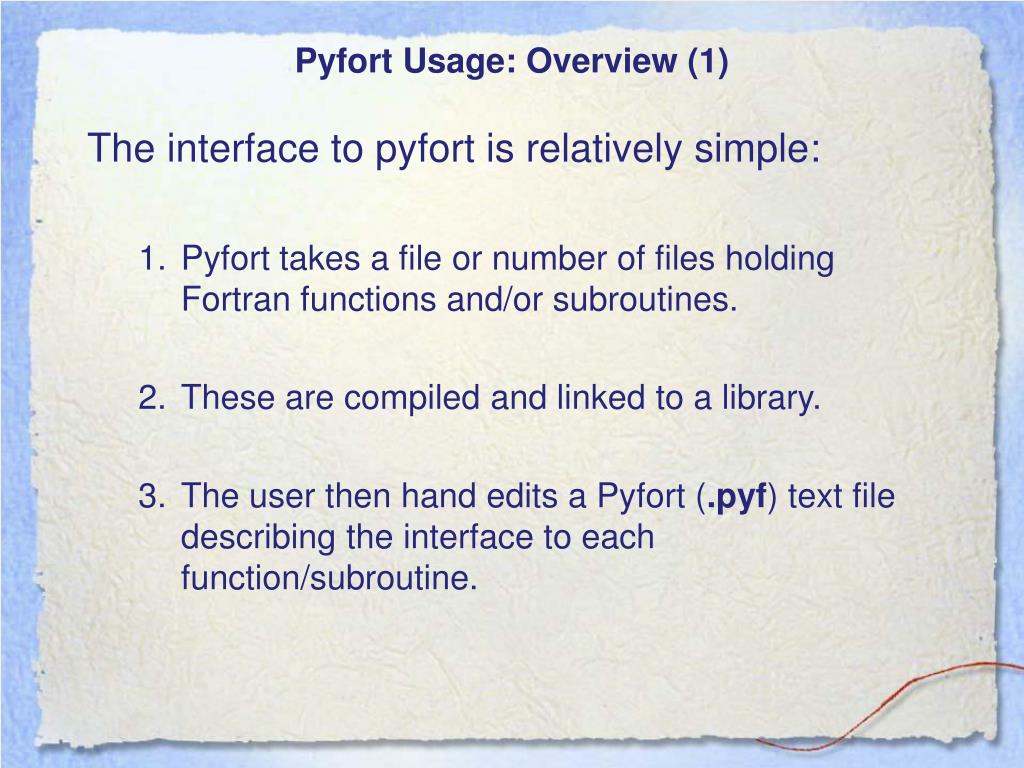 Pyfort Usage: Overview (1)

The interface to pyfort is relatively simple:

1. Pyfort takes a file or number of files holding Fortran functions and/or subroutines.

2. These are compiled and linked to a library.

3. The user then hand edits a Pyfort (.pyf) text file describing the interface to each function/subroutine.